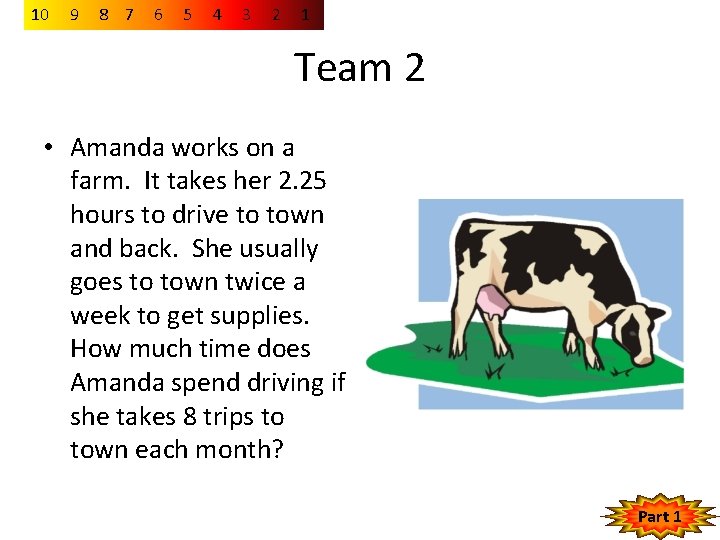 10 9 8 7 6 5 4 3 2 1

Team 2

• Amanda works on a farm. It takes her 2.25 hours to drive to town and back. She usually goes to town twice a week to get supplies. How much time does Amanda spend driving if she takes 8 trips to town each month?

Part 1